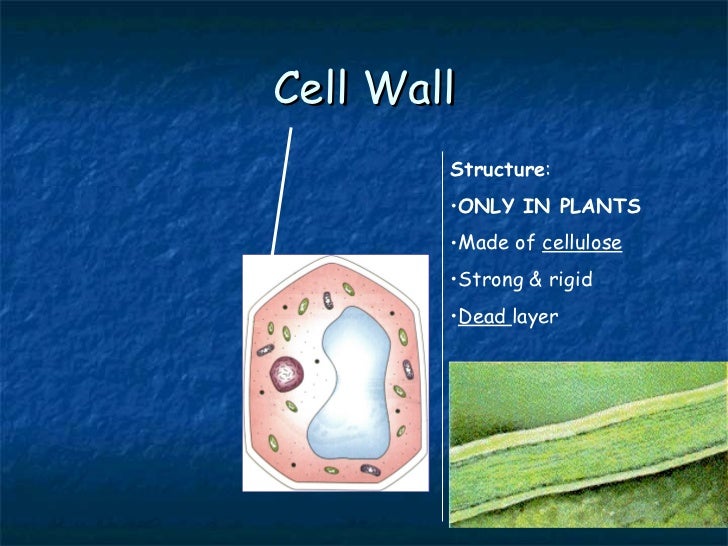 Cell Wall

Structure:

•ONLY IN PLANTS

•Made of cellulose

•Strong & rigid

•Dead layer